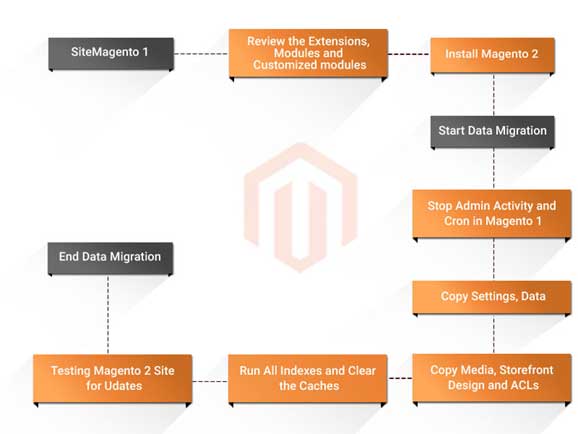 SiteMagento 1

Review the Extensions, Modules and Customized modules

Install Magento 2

Start Data Migration

Stop Admin Activity and Cron in Magento 1

Copy Settings, Data

Copy Media, Storefront Design and ACLs

Run All Indexes and Clear the Caches

Testing Magento 2 Site for Udates

End Data Migration